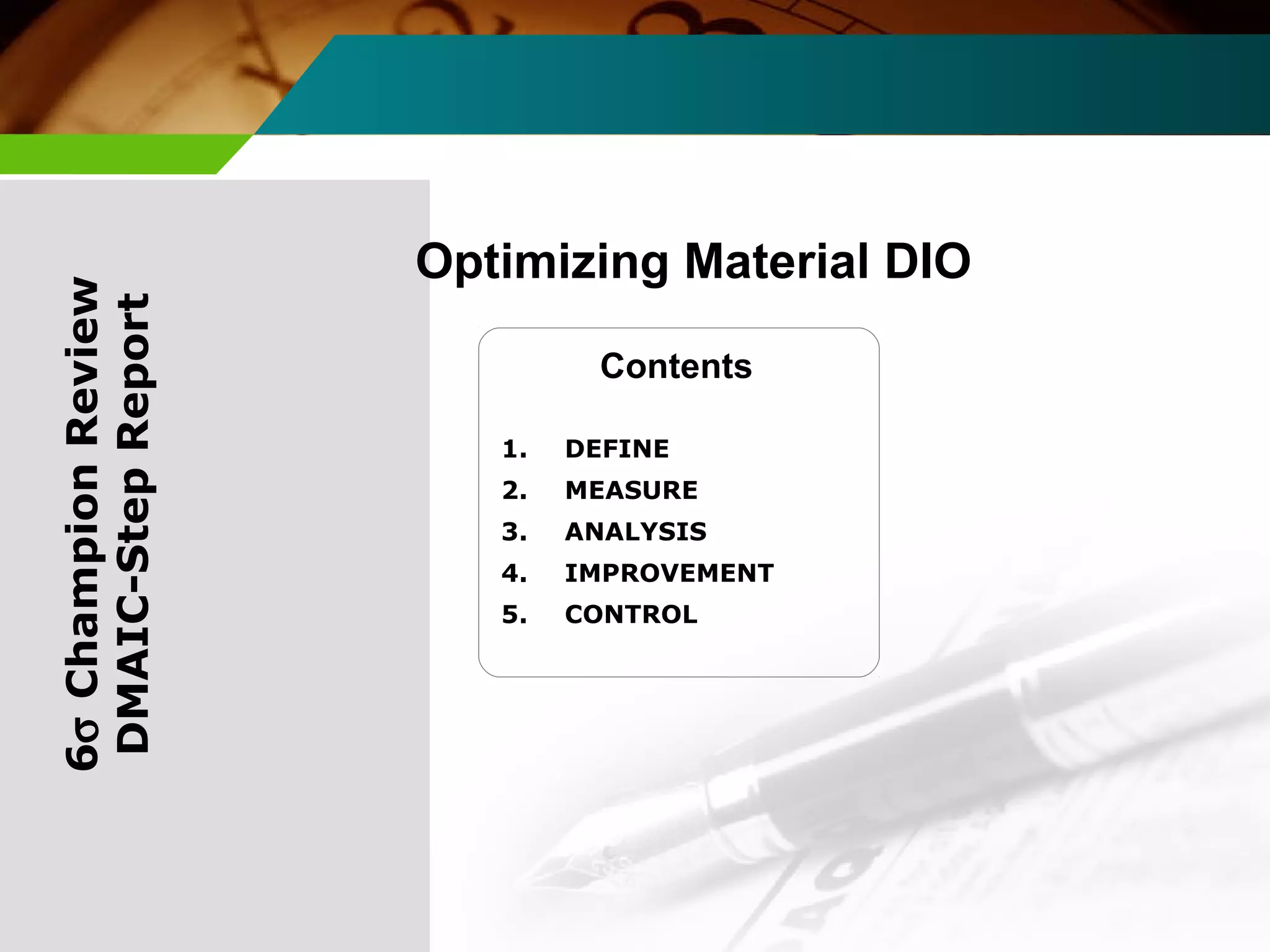 6σ Champion Review
DMAIC-Step Report

Optimizing Material DIO

Contents

1. DEFINE
2. MEASURE
3. ANALYSIS
4. IMPROVEMENT
5. CONTROL